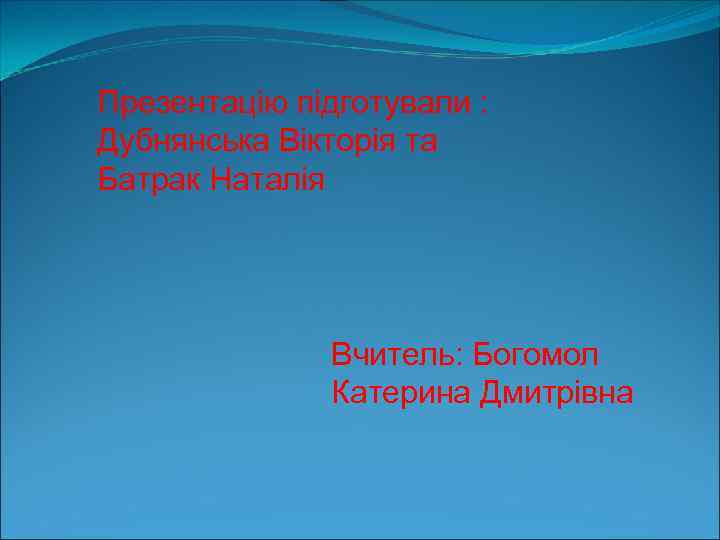 Презентацію підготували :
Дубнянська Вікторія та
Батрак Наталія

Вчитель: Богомол
Катерина Дмитрівна